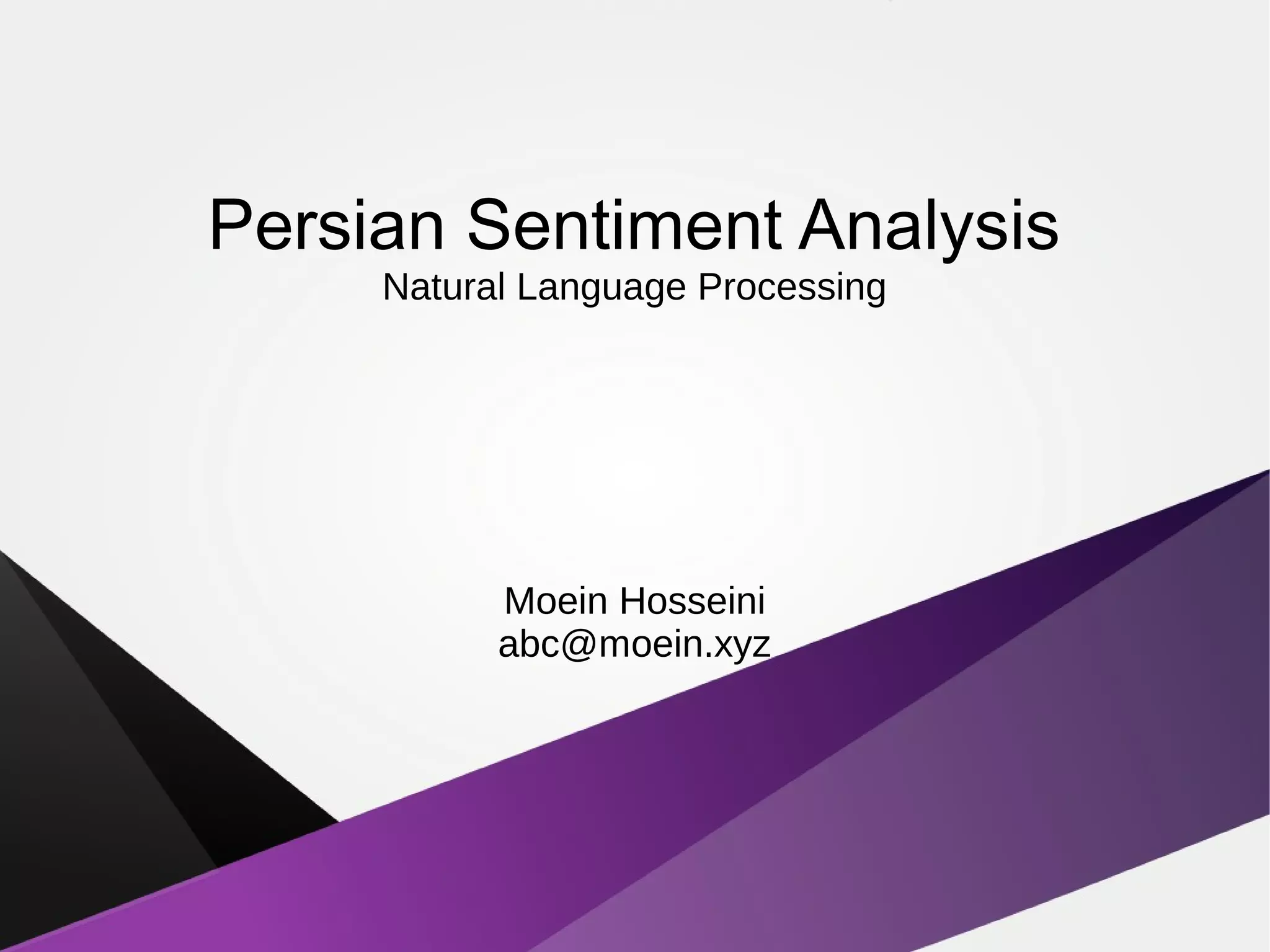 Persian Sentiment Analysis
Natural Language Processing

Moein Hosseini
abc@moein.xyz